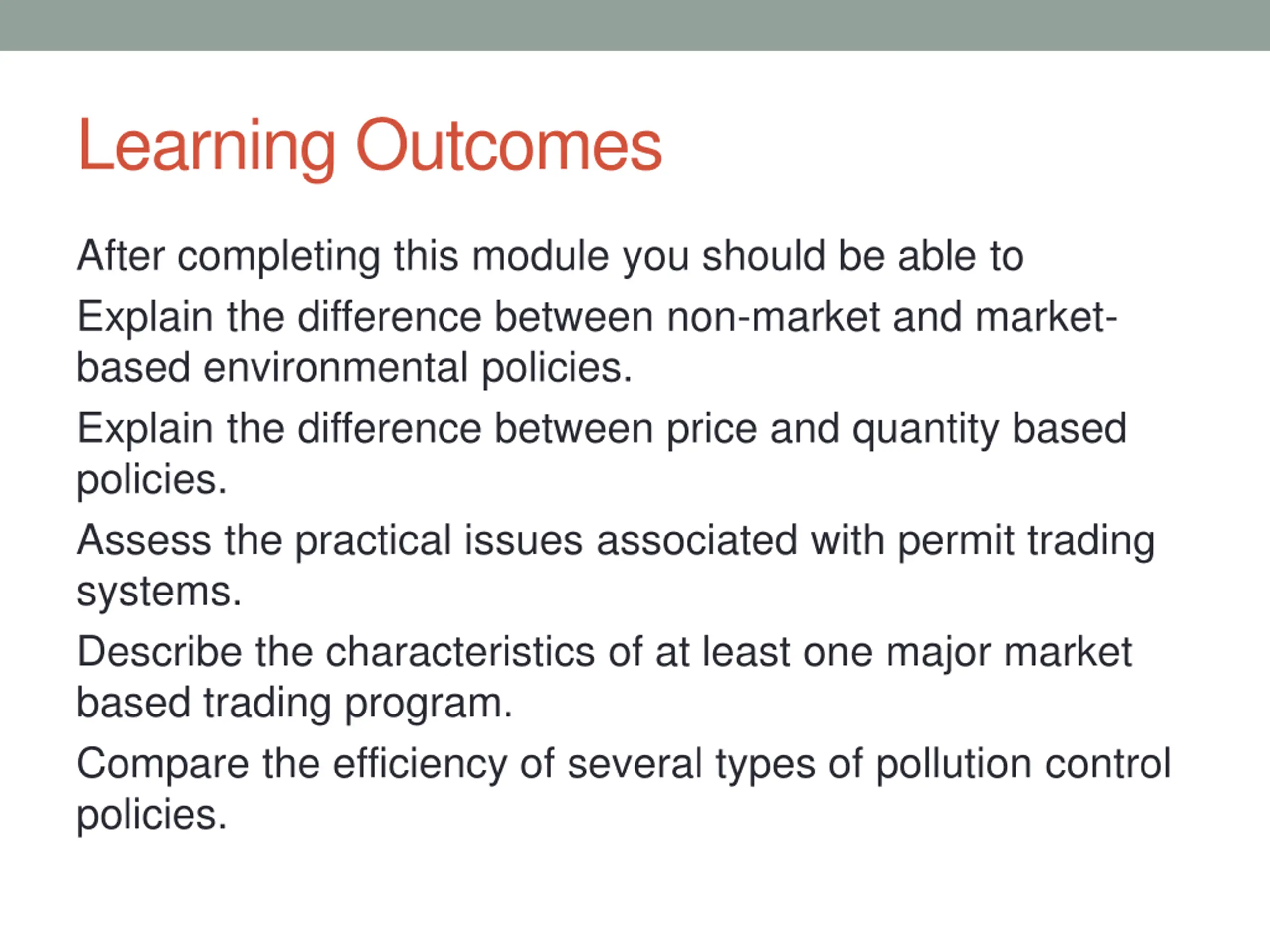 Learning Outcomes

After completing this module you should be able to

Explain the difference between non-market and market-based environmental policies.

Explain the difference between price and quantity based policies.

Assess the practical issues associated with permit trading systems.

Describe the characteristics of at least one major market based trading program.

Compare the efficiency of several types of pollution control policies.